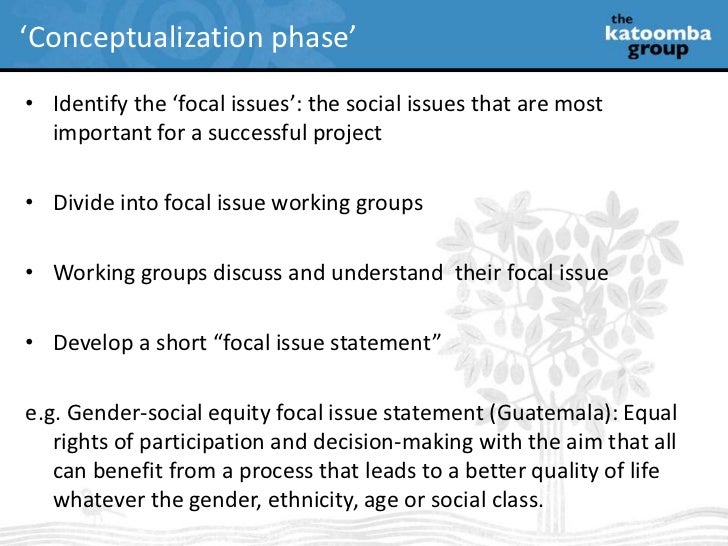 ‘Conceptualization phase’

the katoomba group

• Identify the ‘focal issues’: the social issues that are most important for a successful project

• Divide into focal issue working groups

• Working groups discuss and understand their focal issue

• Develop a short “focal issue statement”

e.g. Gender-social equity focal issue statement (Guatemala): Equal rights of participation and decision-making with the aim that all can benefit from a process that leads to a better quality of life whatever the gender, ethnicity, age or social class.